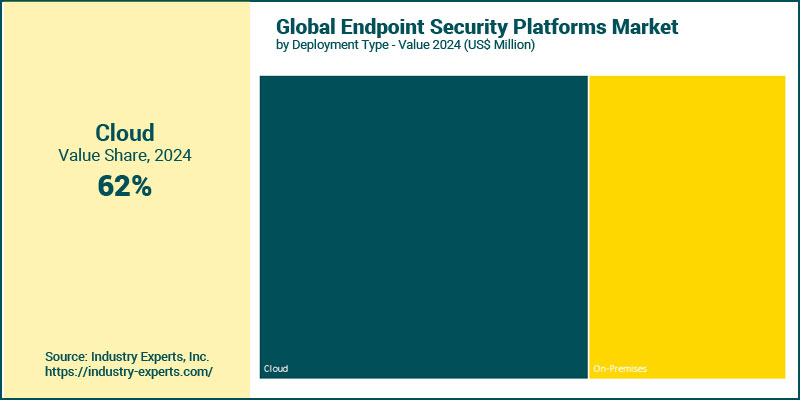 Cloud
Value Share, 2024
62%

Source: Industry Experts, Inc.
https://industry-experts.com/

Global Endpoint Security Platforms Market
by Deployment Type - Value 2024 (US$ Million)

Cloud

On-Premises